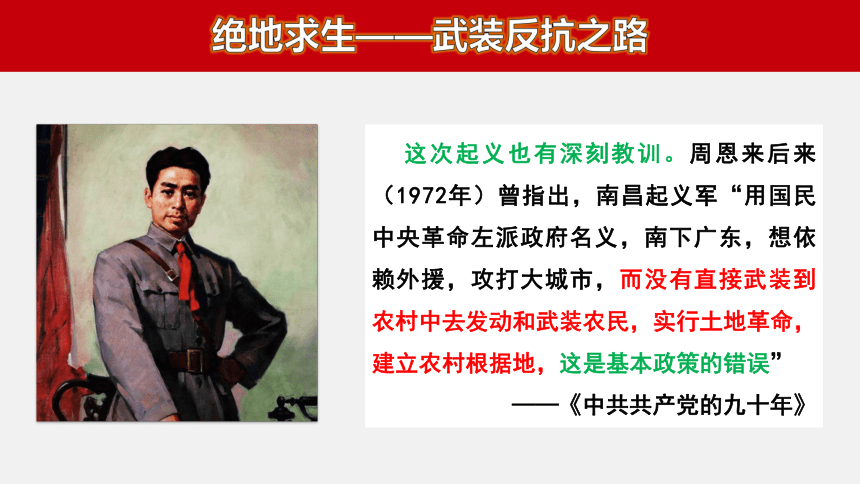 绝地求生——武装反抗之路

这次起义也有深刻教训。周恩来后来（1972年）曾指出，南昌起义军“用国民中央革命左派政府名义，南下广东，想依赖外援，攻打大城市，而没有直接武装到农村中去发动和武装农民，实行土地革命，建立农村根据地，这是基本政策的错误”

——《中共共产党的九十年》